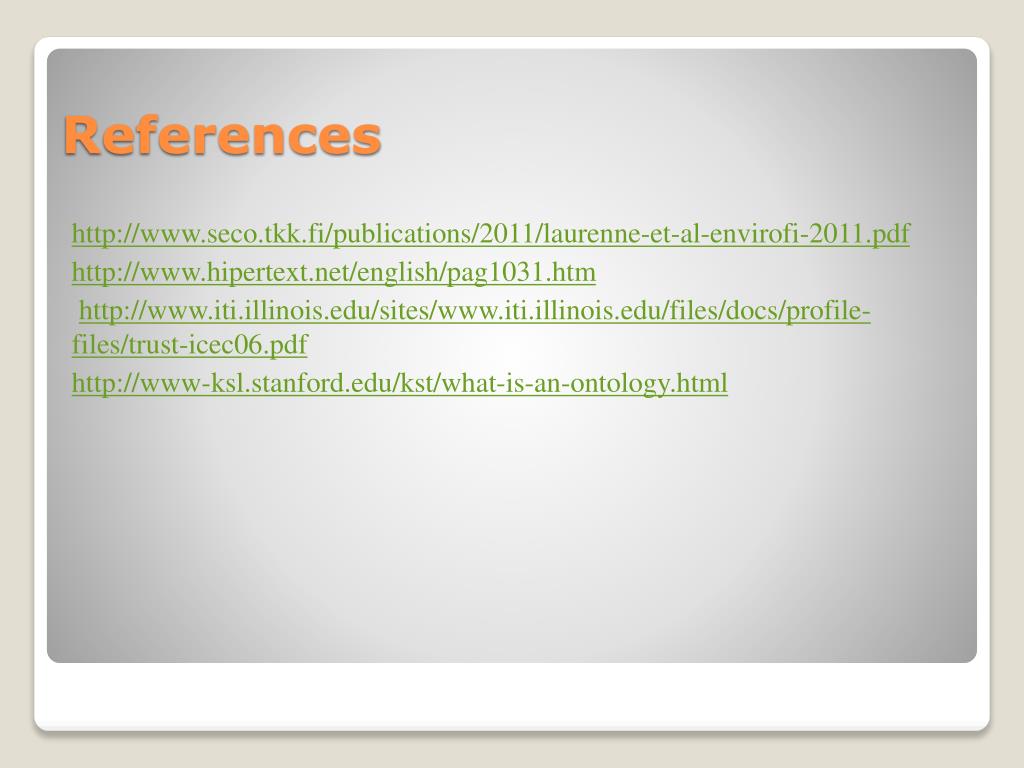 References

http://www.seco.tkk.fi/publications/2011/laurenne-et-al-envirofi-2011.pdf

http://www.hipertext.net/english/pag1031.htm

http://www.iti.illinois.edu/sites/www.iti.illinois.edu/files/docs/profile-files/trust-icec06.pdf

http://www-ksl.stanford.edu/kst/what-is-an-ontology.html